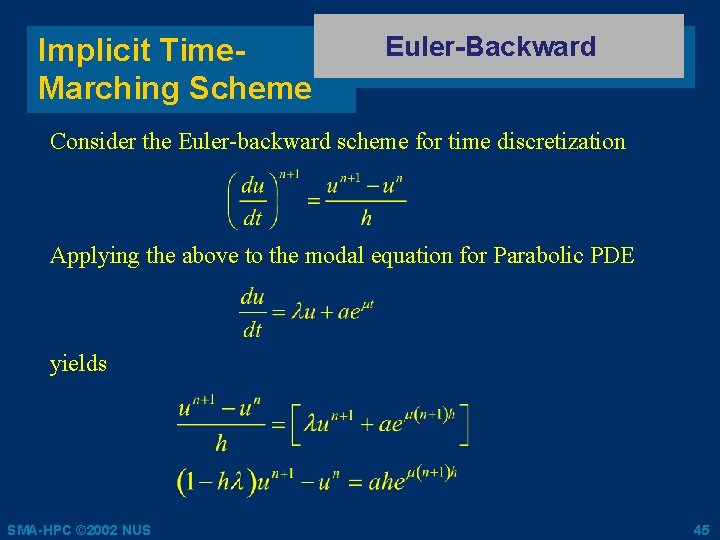 Implicit Time-Marching Scheme

Euler-Backward

Consider the Euler-backward scheme for time discretization

$\left(\frac{du}{dt}\right)^{n+1} = \frac{u^{n+1} - u^n}{h}$

Applying the above to the modal equation for Parabolic PDE

$\frac{du}{dt} = \lambda u + ae^{\mu t}$

yields

$\frac{u^{n+1} - u^n}{h} = \left[\lambda u^{n+1} + ae^{\mu(n+1)h}\right]$

$(1 - h\lambda)u^{n+1} - u^n = ahe^{\mu(n+1)h}$

SMA-HPC ©2002 NUS

45